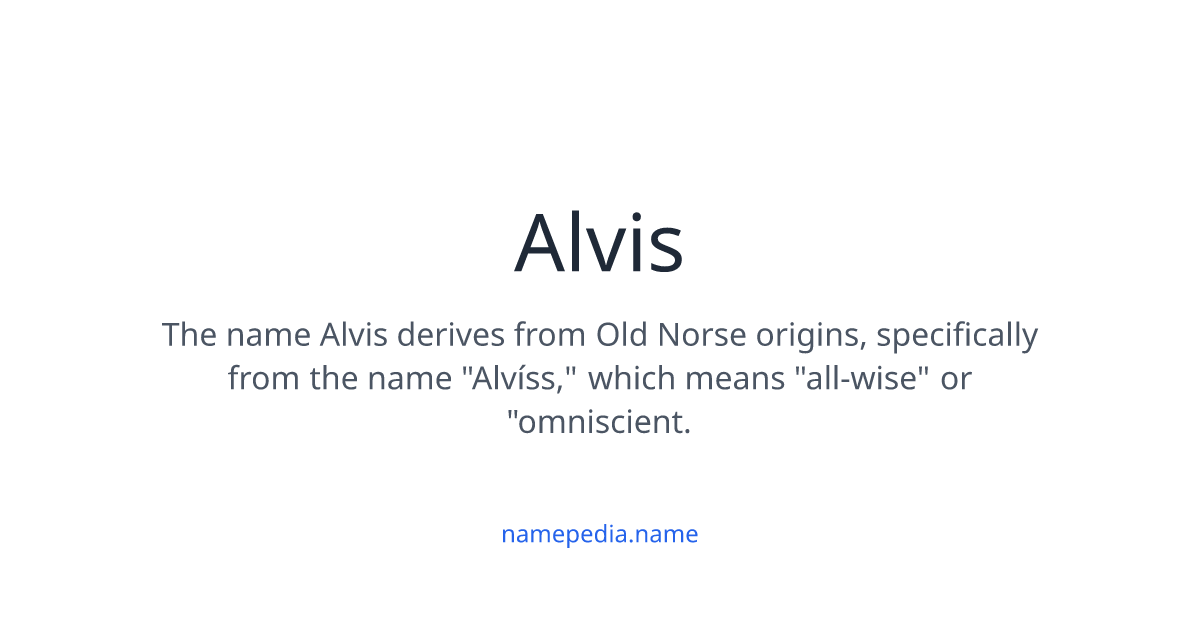 Alvis

The name Alvis derives from Old Norse origins, specifically from the name "Alvíss," which means "all-wise" or "omniscient.

namepedia.name